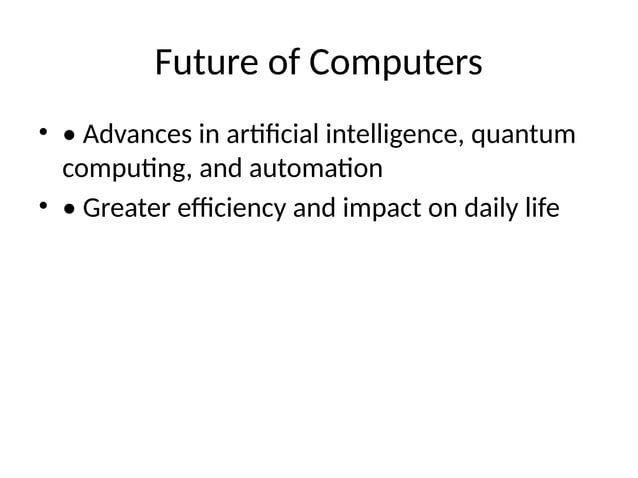 Future of Computers

• • Advances in artificial intelligence, quantum computing, and automation
• • Greater efficiency and impact on daily life